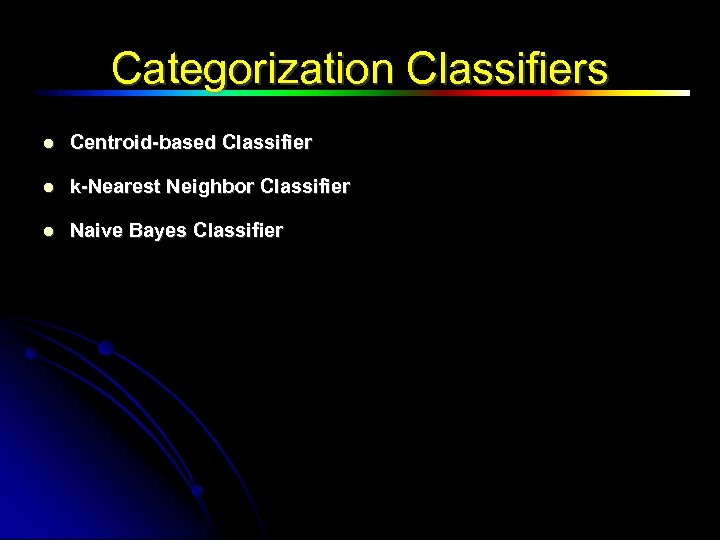 Categorization Classifiers

- Centroid-based Classifier
- k-Nearest Neighbor Classifier
- Naive Bayes Classifier